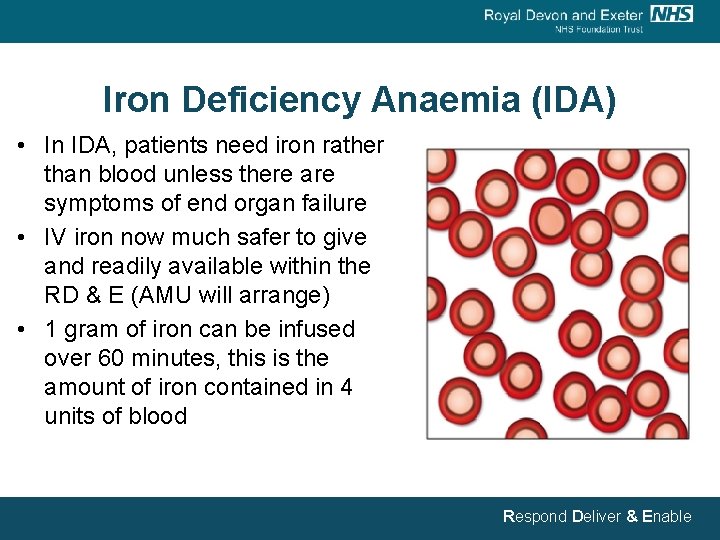 Royal Devon and Exeter NHS
NHS Foundation Trust

Iron Deficiency Anaemia (IDA)

• In IDA, patients need iron rather than blood unless there are symptoms of end organ failure
• IV iron now much safer to give and readily available within the RD & E (AMU will arrange)
• 1 gram of iron can be infused over 60 minutes, this is the amount of iron contained in 4 units of blood

Respond Deliver & Enable